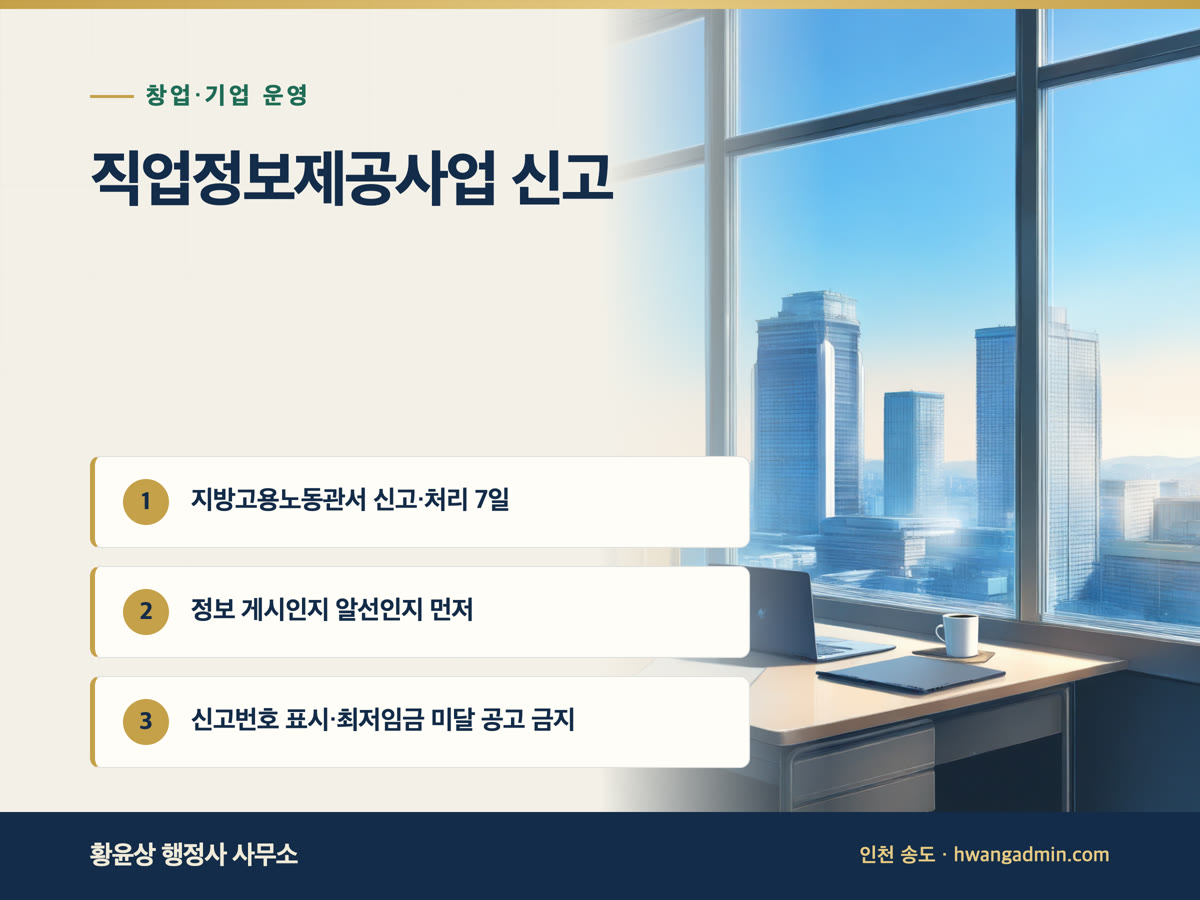 창업·기업 운영

직업정보제공사업 신고

1 지방고용노동관서 신고·처리 7일

2 정보 게시인지 알선인지 먼저

3 신고번호 표시·최저임금 미달 공고 금지

황윤상 행정사 사무소

인천 송도 · hwangadmin.com